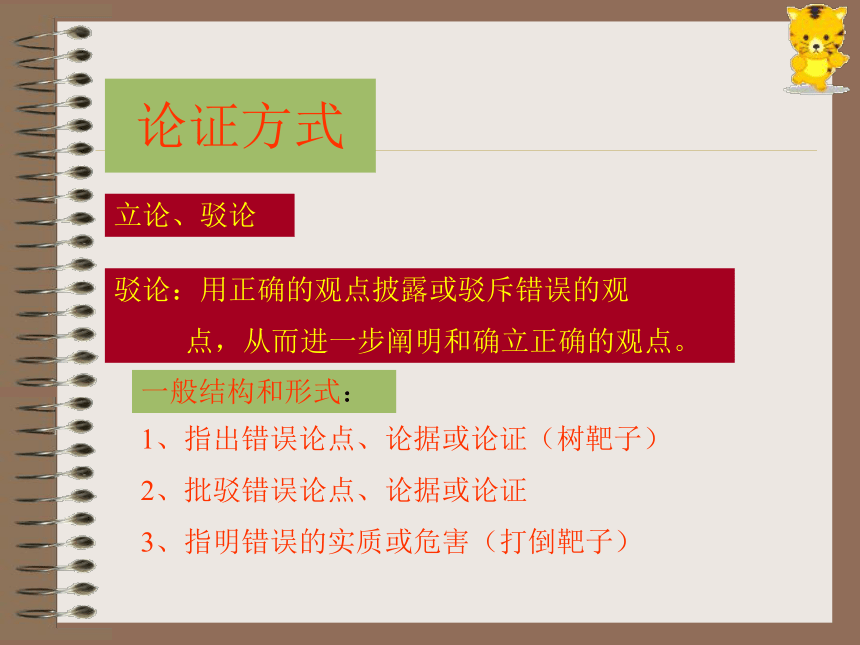 论证方式

立论、驳论

驳论：用正确的观点披露或驳斥错误的观点，从而进一步阐明和确立正确的观点。

一般结构和形式：

1、指出错误论点、论据或论证（树靶子）

2、批驳错误论点、论据或论证

3、指明错误的实质或危害（打倒靶子）